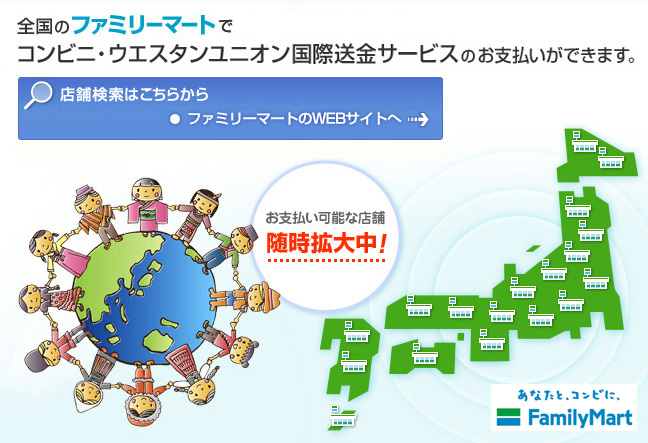 全国のファミリーマートで
コンビニ・ウエスタンユニオン国際送金サービスのお支払いができます。

店舗検索はこちらから
● ファミリーマートのWEBサイトへ

お支払い可能な店舗
随時拡大中!

あなたと、コンビに、
FamilyMart